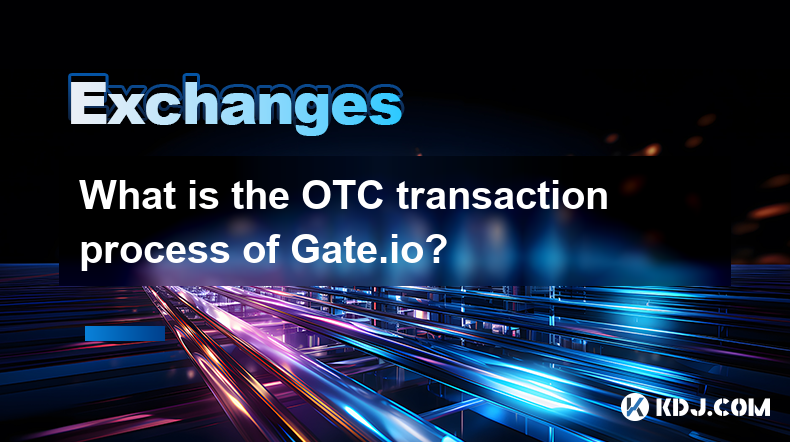 Exchanges

What is the OTC transaction process of Gate.io?

KDJ.COM